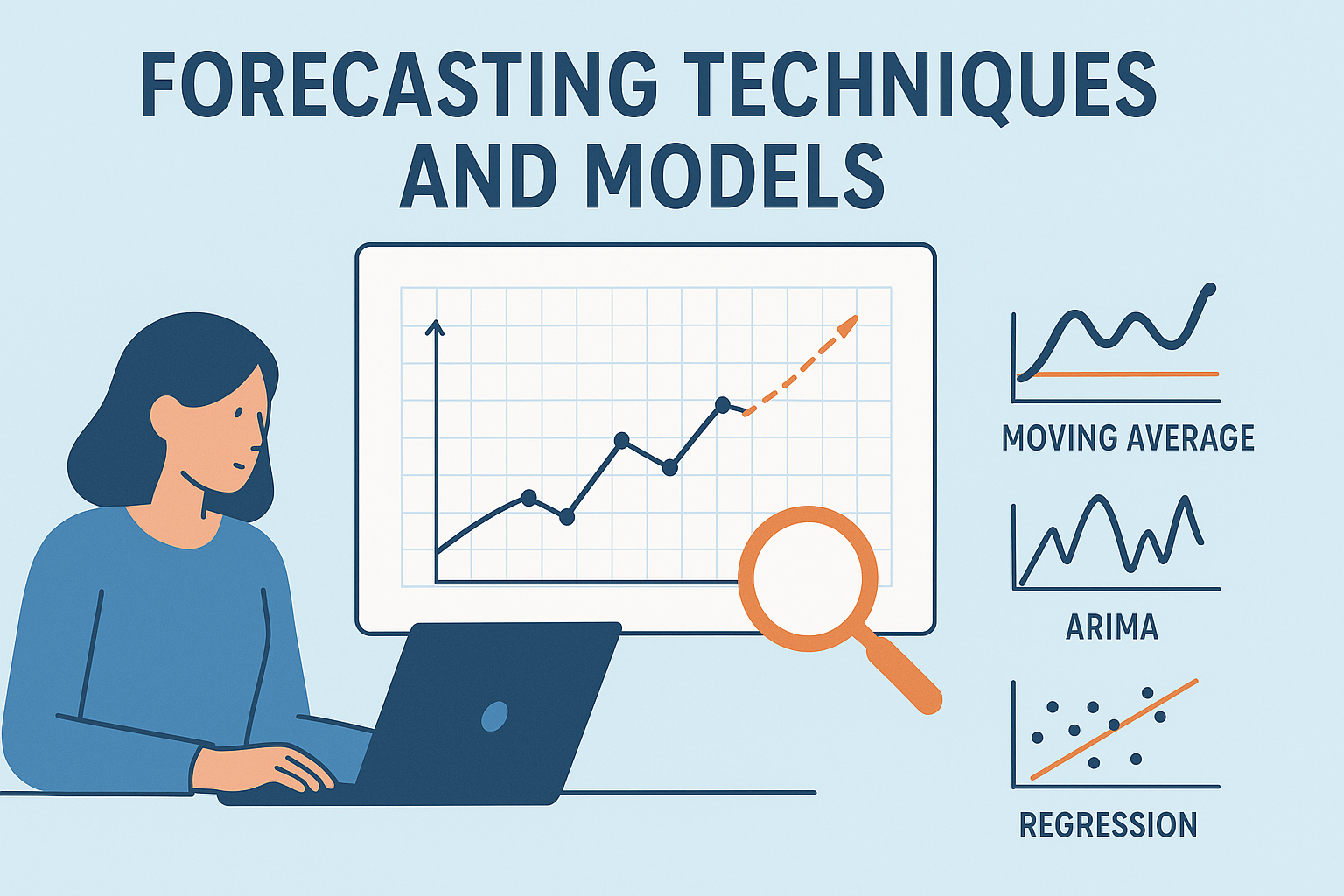 FORECASTING TECHNIQUES AND MODELS

MOVING AVERAGE

ARIMA

REGRESSION